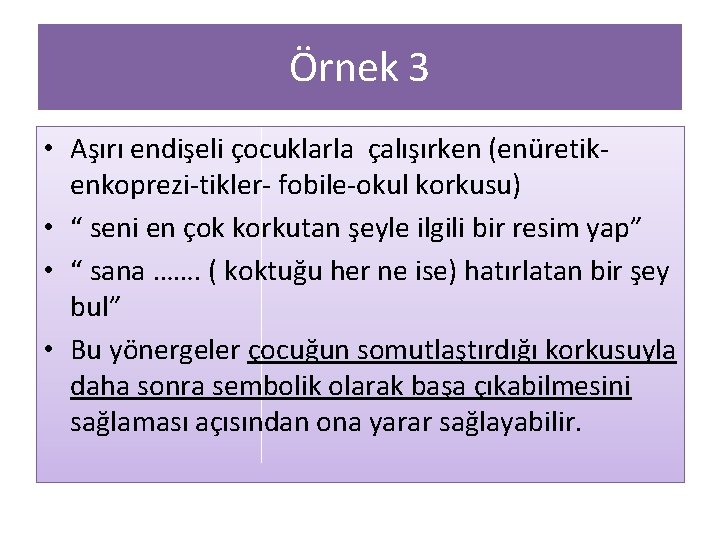 Örnek 3

• Aşırı endişeli çocuklarla çalışırken (enüretik-enkoprezi-tikler- fobile-okul korkusu)
• “ seni en çok korkutan şeyle ilgili bir resim yap”
• “ sana ……. ( koktuğu her ne ise) hatırlatan bir şey bul”
• Bu yönergeler çocuğun somutlaştırdığı korkusuyla daha sonra sembolik olarak başa çıkabilmesini sağlaması açısından ona yarar sağlayabilir.